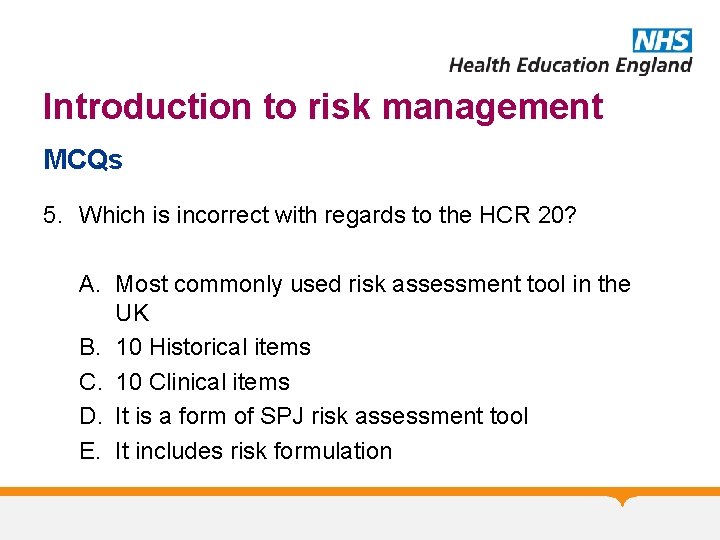 NHS
Health Education England

Introduction to risk management

MCQs

5. Which is incorrect with regards to the HCR 20?

A. Most commonly used risk assessment tool in the UK
B. 10 Historical items
C. 10 Clinical items
D. It is a form of SPJ risk assessment tool
E. It includes risk formulation